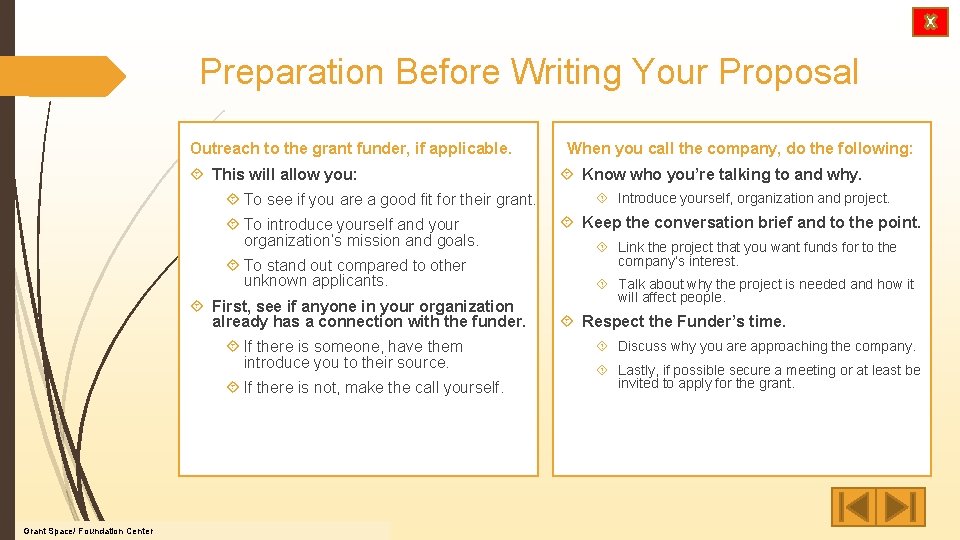 X

Preparation Before Writing Your Proposal

Outreach to the grant funder, if applicable.

This will allow you:

To see if you are a good fit for their grant.

To introduce yourself and your organization's mission and goals.

To stand out compared to other unknown applicants.

First, see if anyone in your organization already has a connection with the funder.

If there is someone, have them introduce you to their source.

If there is not, make the call yourself.

When you call the company, do the following:

Know who you're talking to and why.

Introduce yourself, organization and project.

Keep the conversation brief and to the point.

Link the project that you want funds for to the company's interest.

Talk about why the project is needed and how it will affect people.

Respect the Funder's time.

Discuss why you are approaching the company.

Lastly, if possible secure a meeting or at least be invited to apply for the grant.

Grant Space/ Foundation Center